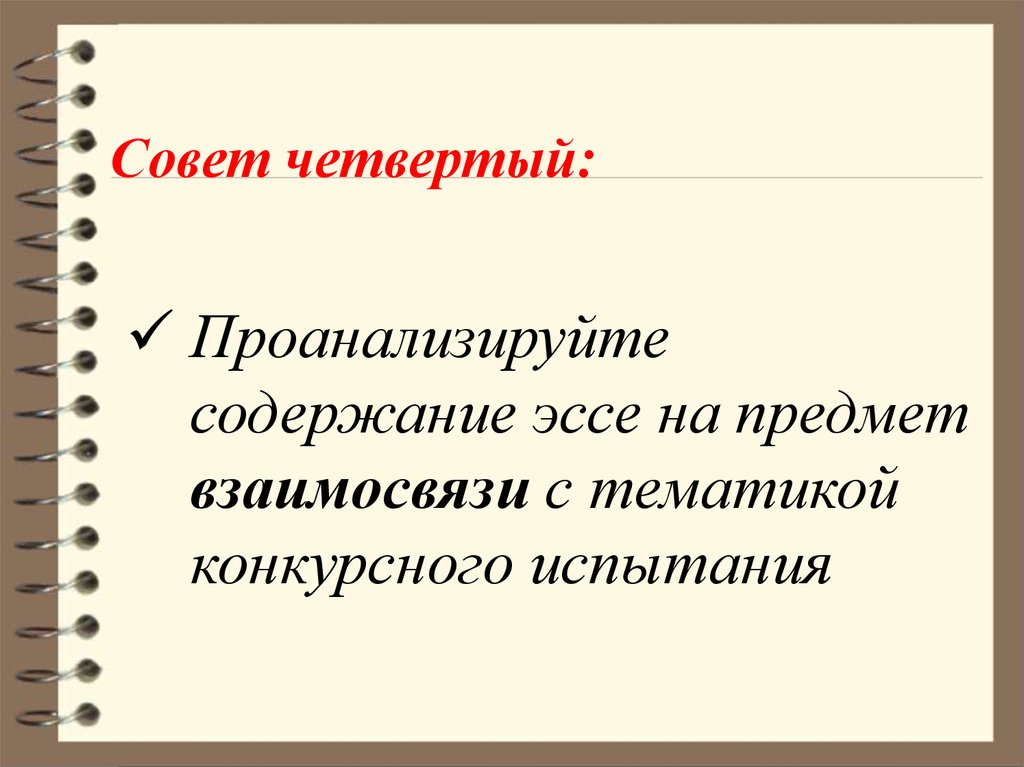 Совет четвертый:

✓ Проанализируйте содержание эссе на предмет взаимосвязи с тематикой конкурсного испытания